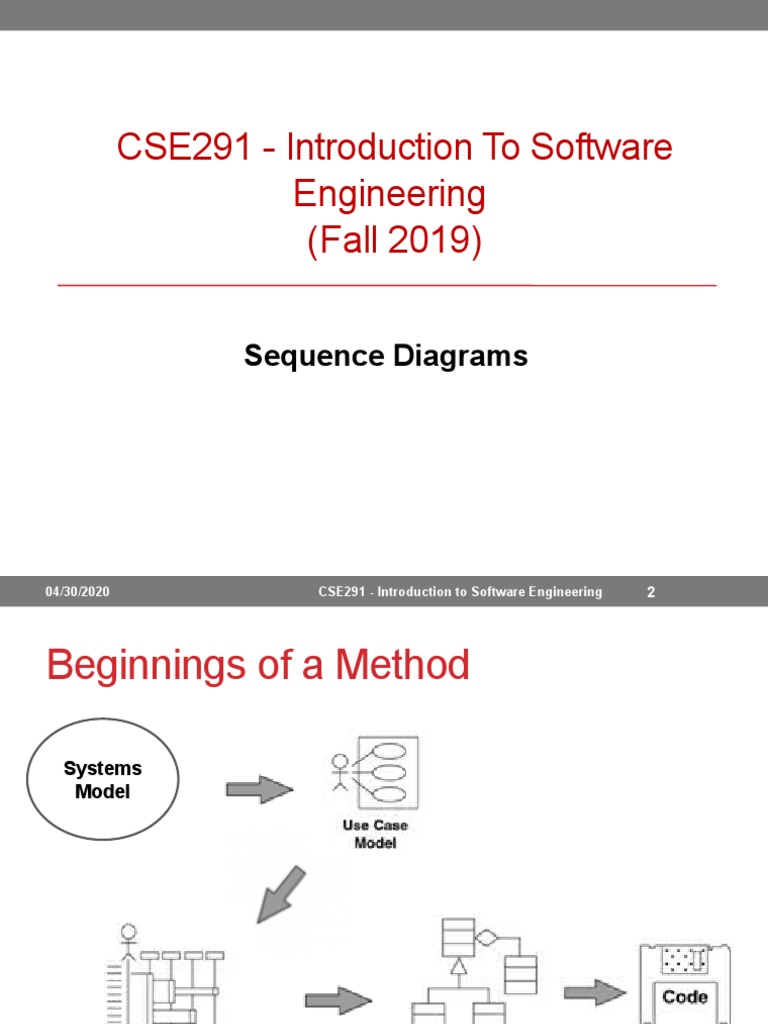 CSE291 - Introduction To Software Engineering
(Fall 2019)

Sequence Diagrams

04/30/2020 CSE291 - Introduction to Software Engineering 2

Beginnings of a Method

Systems Model

Use Case Model

Code